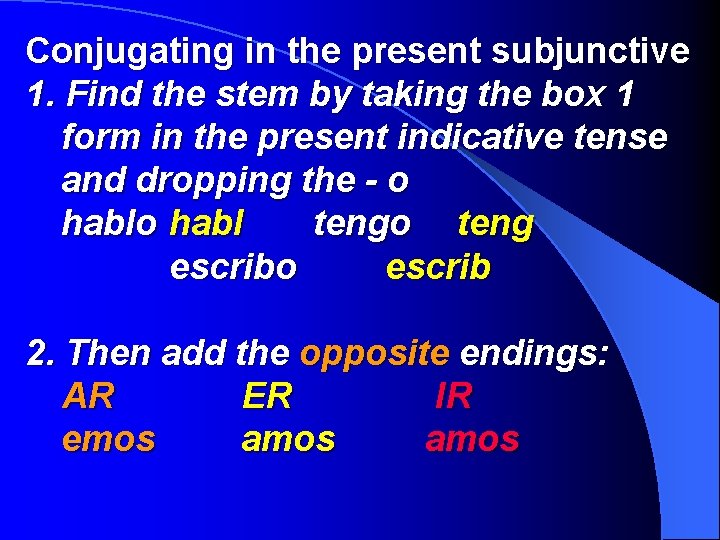 Conjugating in the present subjunctive

1. Find the stem by taking the box 1 form in the present indicative tense and dropping the - o

hablo habl tengo teng

escribo escrib

2. Then add the opposite endings:

AR ER IR

emos amos amos